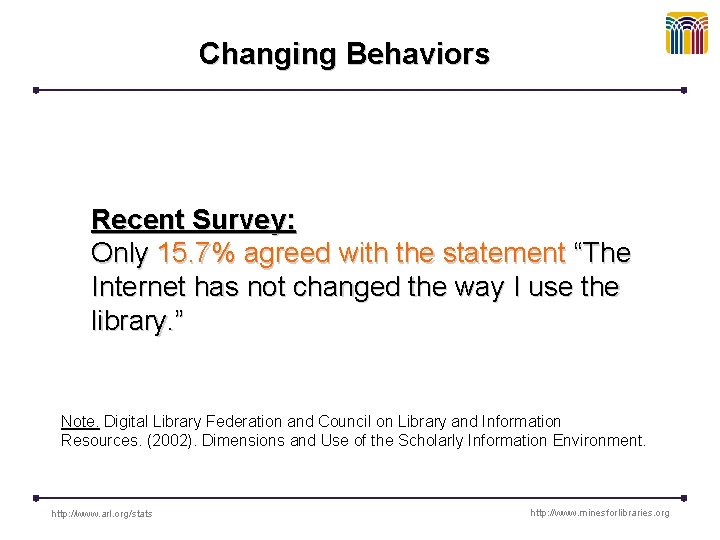 Changing Behaviors

Recent Survey:
Only 15.7% agreed with the statement “The Internet has not changed the way I use the library.”

Note. Digital Library Federation and Council on Library and Information Resources. (2002). Dimensions and Use of the Scholarly Information Environment.

http://www.arl.org/stats

http://www.minesforlibraries.org